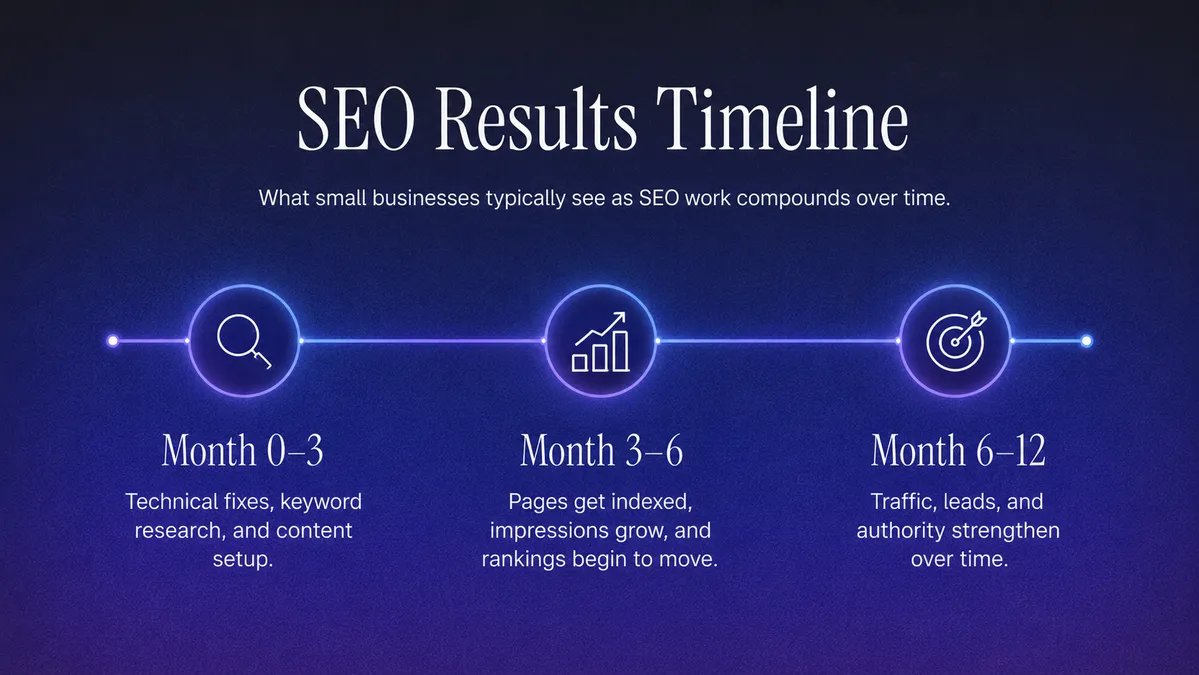 SEO Results Timeline

What small businesses typically see as SEO work compounds over time.

Month 0–3

Technical fixes, keyword research, and content setup.

Month 3–6

Pages get indexed, impressions grow, and rankings begin to move.

Month 6–12

Traffic, leads, and authority strengthen over time.